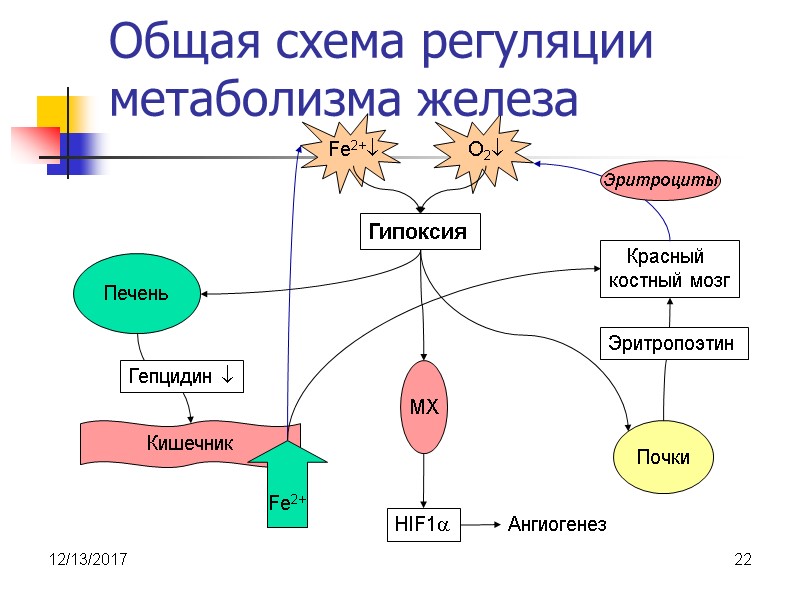 Общая схема регуляции метаболизма железа

$Fe^{2+}\downarrow$

$O_2\downarrow$

Эритроциты

Гипоксия

Красный костный мозг

Печень

Эритропоэтин

Гепцидин $\downarrow$

МХ

Кишечник

Почки

$Fe^{2+}$

HIF1$\alpha$

Ангиогенез

12/13/2017

22